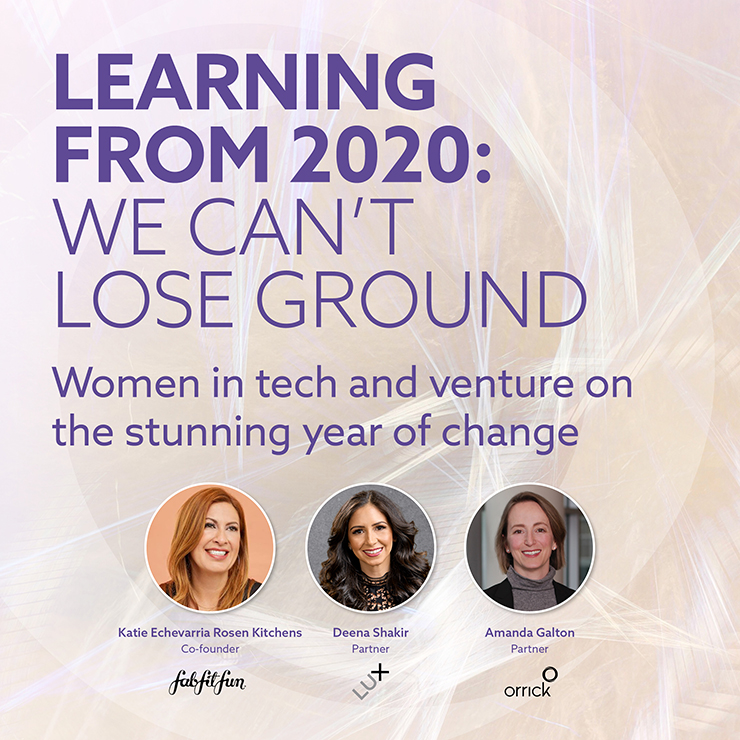 LEARNING FROM 2020: WE CAN'T LOSE GROUND

Women in tech and venture on the stunning year of change

Katie Echevarria Rosen Kitchens
Co-founder
fabfitfun

Deena Shakir
Partner
LUX

Amanda Galton
Partner
orrick